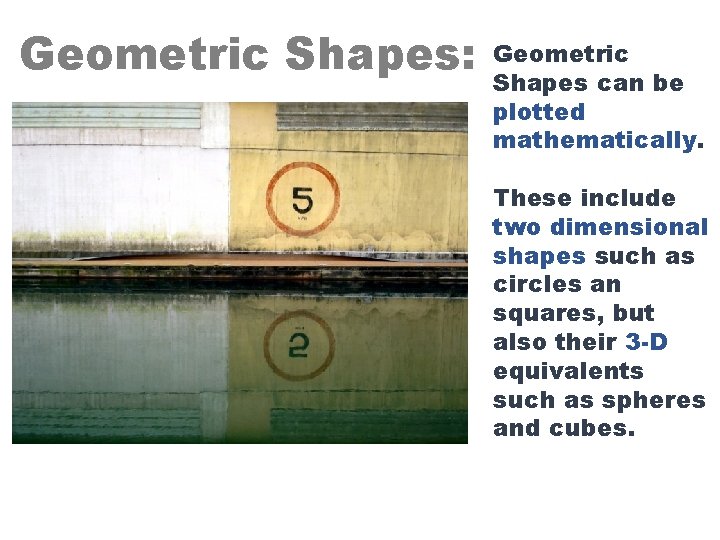 Geometric Shapes:

5

2

Geometric Shapes can be plotted mathematically.

These include two dimensional shapes such as circles an squares, but also their 3-D equivalents such as spheres and cubes.